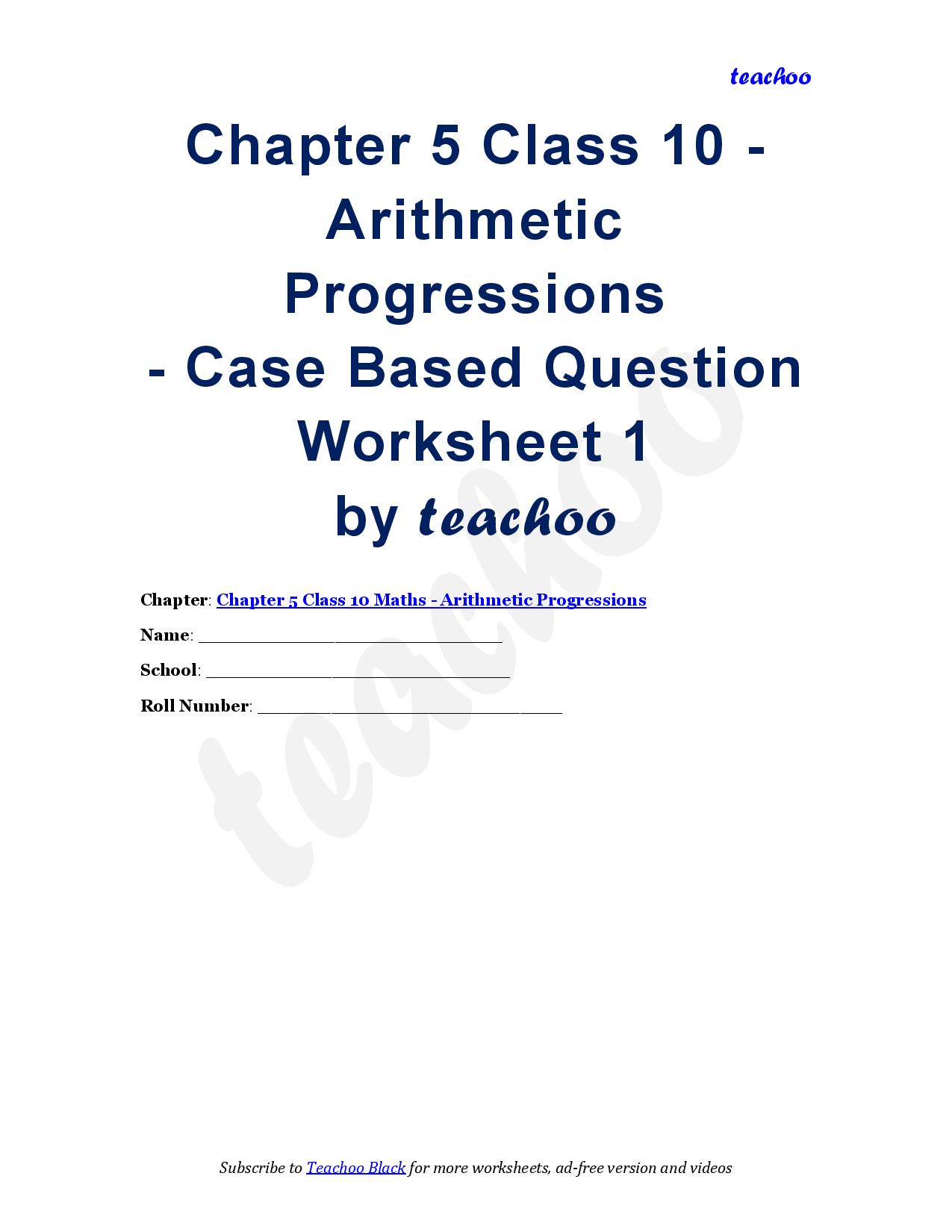 teachoo

Chapter 5 Class 10 - Arithmetic Progressions - Case Based Question Worksheet 1 by teachoo

Chapter: Chapter 5 Class 10 Maths - Arithmetic Progressions

Name: ______________________________

School: ______________________________

Roll Number: ______________________________

teachoo

Subscribe to Teachoo Black for more worksheets, ad-free version and videos